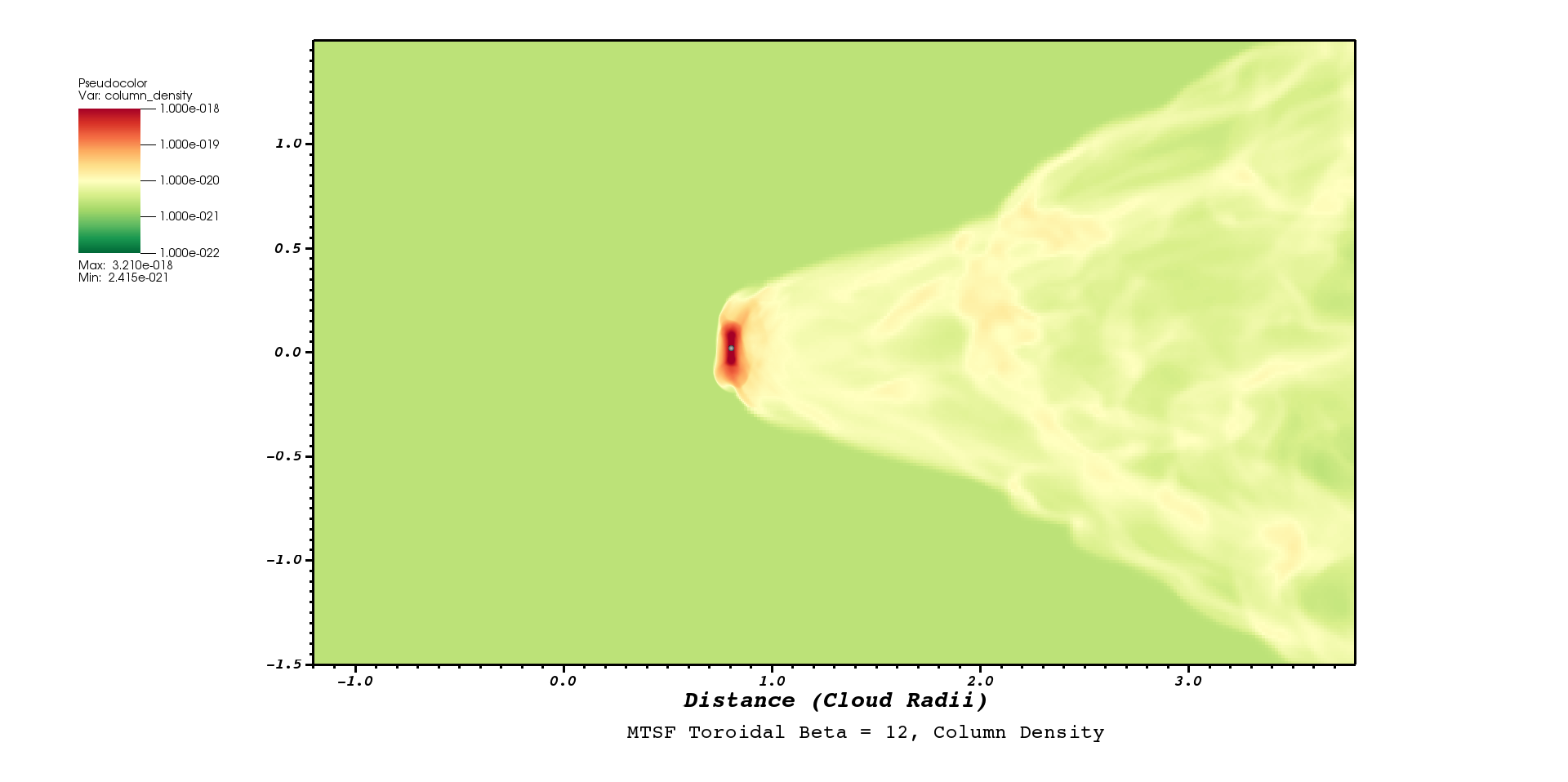 Pseudocolor
Var: column_density
1.000e-018
1.000e-019
1.000e-020
1.000e-021
1.000e-022
Max: 3.210e-018
Min: 2.415e-021

1.0
0.5
0.0
-0.5
-1.0
-1.5

-1.0
0.0
1.0
2.0
3.0

Distance (Cloud Radii)

MTSF Toroidal Beta = 12, Column Density